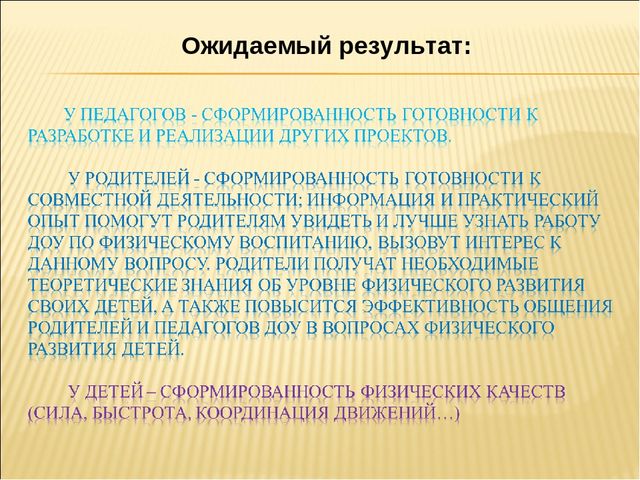 Ожидаемый результат:

У ПЕДАГОГОВ - СФОРМИРОВАННОСТЬ ГОТОВНОСТИ К РАЗРАБОТКЕ И РЕАЛИЗАЦИИ ДРУГИХ ПРОЕКТОВ.

У РОДИТЕЛЕЙ - СФОРМИРОВАННОСТЬ ГОТОВНОСТИ К СОВМЕСТНОЙ ДЕЯТЕЛЬНОСТИ; ИНФОРМАЦИЯ И ПРАКТИЧЕСКИЙ ОПЫТ ПОМОГУТ РОДИТЕЛЯМ УВИДЕТЬ И ЛУЧШЕ УЗНАТЬ РАБОТУ ДОУ ПО ФИЗИЧЕСКОМУ ВОСПИТАНИЮ, ВЫЗОВУТ ИНТЕРЕС К ДАННОМУ ВОПРОСУ. РОДИТЕЛИ ПОЛУЧАТ НЕОБХОДИМЫЕ ТЕОРЕТИЧЕСКИЕ ЗНАНИЯ ОБ УРОВНЕ ФИЗИЧЕСКОГО РАЗВИТИЯ СВОИХ ДЕТЕЙ, А ТАКЖЕ ПОВЫСИТСЯ ЭФФЕКТИВНОСТЬ ОБЩЕНИЯ РОДИТЕЛЕЙ И ПЕДАГОГОВ ДОУ В ВОПРОСАХ ФИЗИЧЕСКОГО РАЗВИТИЯ ДЕТЕЙ.

У ДЕТЕЙ – СФОРМИРОВАННОСТЬ ФИЗИЧЕСКИХ КАЧЕСТВ (СИЛА, БЫСТРОТА, КООРДИНАЦИЯ ДВИЖЕНИЙ…)